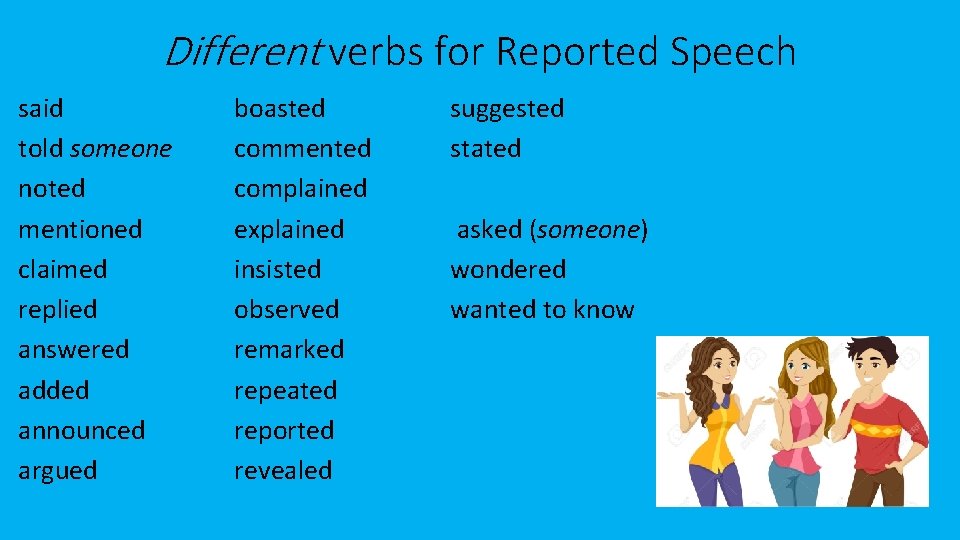 Different verbs for Reported Speech

said
told someone
noted
mentioned
claimed
replied
answered
added
announced
argued

boasted
commented
complained
explained
insisted
observed
remarked
repeated
reported
revealed

suggested
stated

asked (someone)
wondered
wanted to know